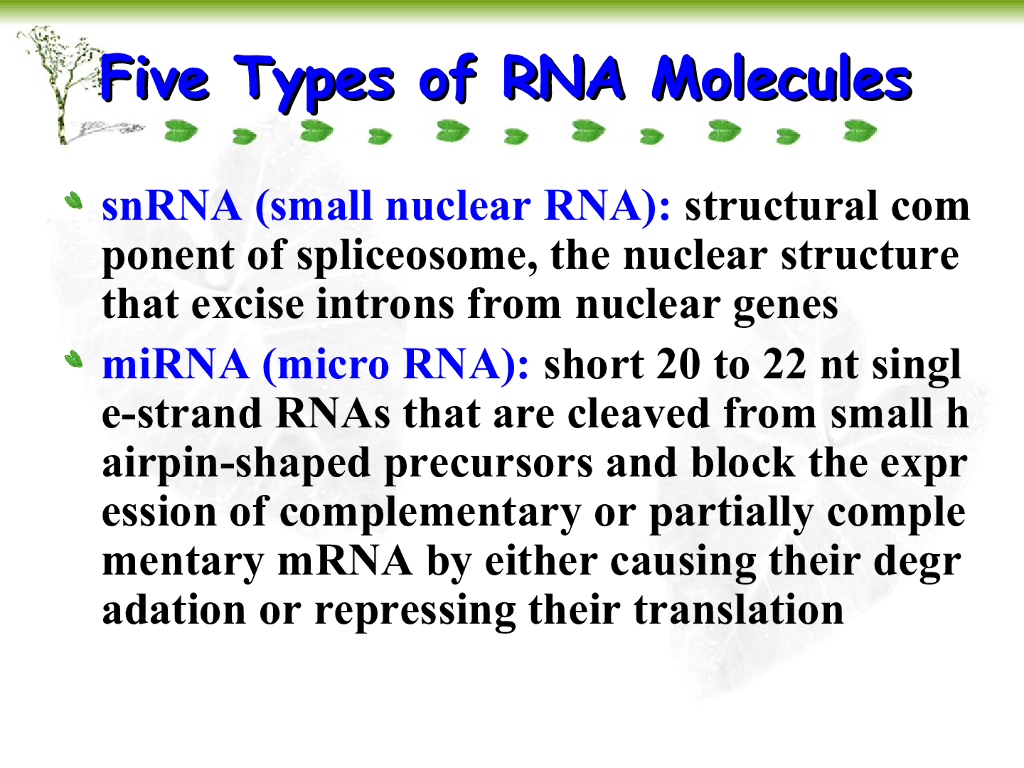 Five Types of RNA Molecules

snRNA (small nuclear RNA): structural com ponent of spliceosome, the nuclear structure that excise introns from nuclear genes

miRNA (micro RNA): short 20 to 22 nt singl e-strand RNAs that are cleaved from small h airpin-shaped precursors and block the expr ession of complementary or partially comple mentary mRNA by either causing their degr adation or repressing their translation